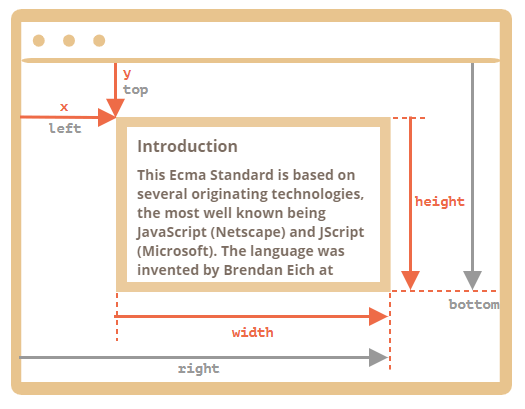 y
top

x
left

Introduction

This Ecma Standard is based on several originating technologies, the most well known being JavaScript (Netscape) and JScript (Microsoft). The language was invented by Brendan Eich at

height

bottom

width

right